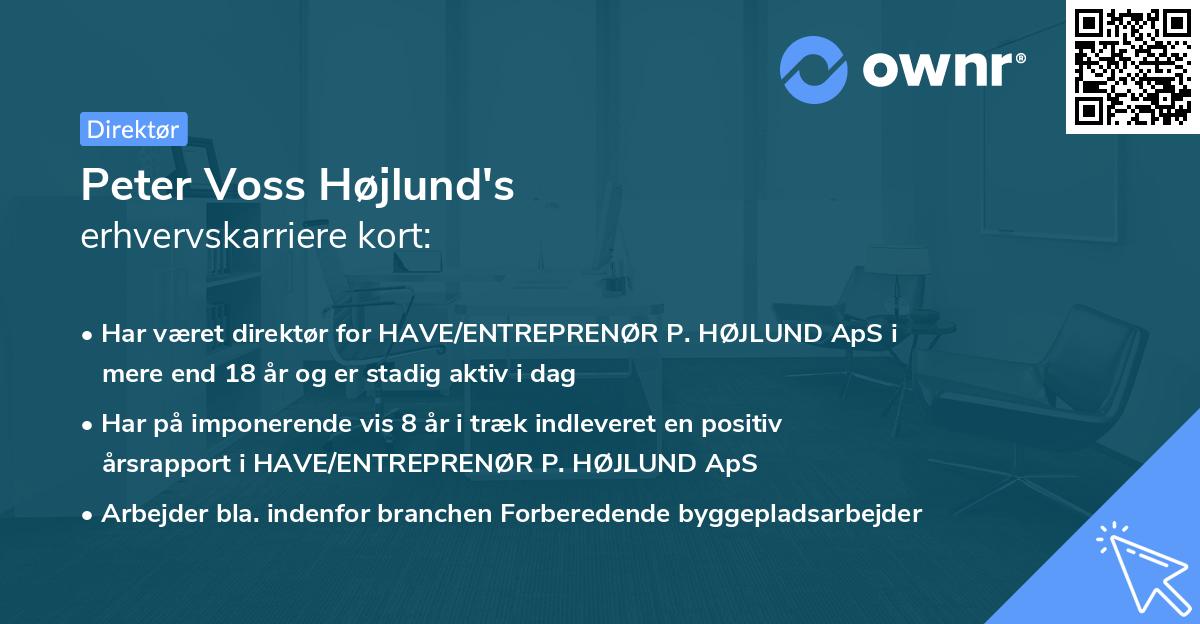 ownr®

Direktør

Peter Voss Højlund's
erhvervskarriere kort:

• Har været direktør for HAVE/ENTREPRENØR P. HØJLUND ApS i mere end 18 år og er stadig aktiv i dag

• Har på imponerende vis 8 år i træk indleveret en positiv årsrapport i HAVE/ENTREPRENØR P. HØJLUND ApS

• Arbejder bla. indenfor branchen Forberedende byggepladsarbejder